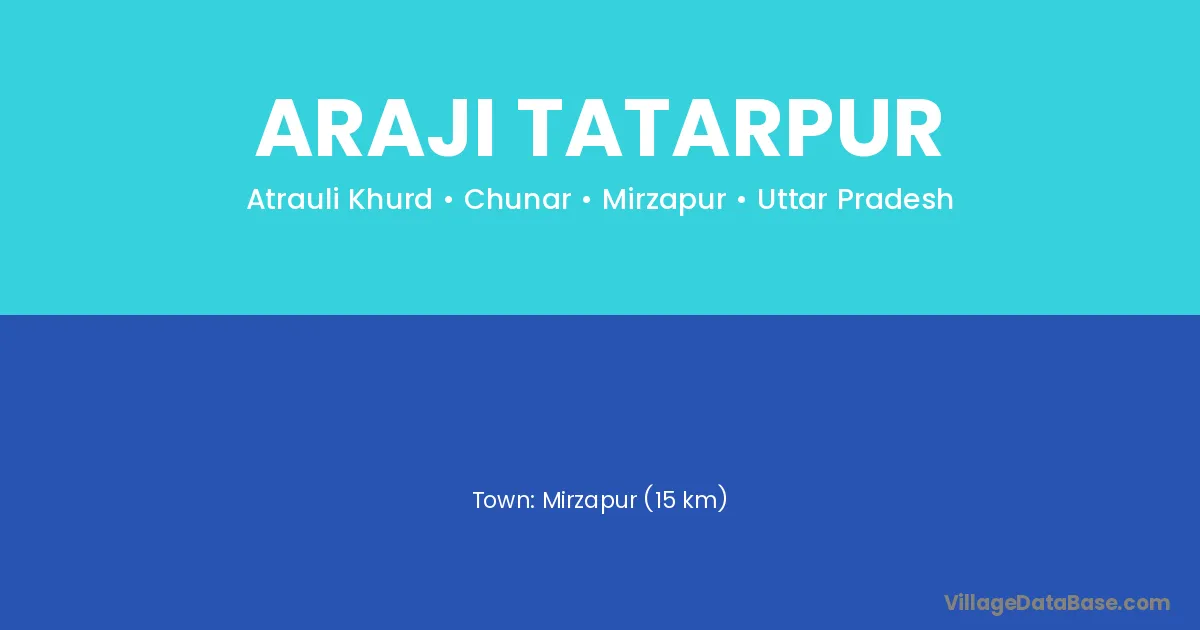 ARAJI TATARPUR

Atrauli Khurd • Chunar • Mirzapur • Uttar Pradesh

Town: Mirzapur (15 km)

VillageDataBase.com